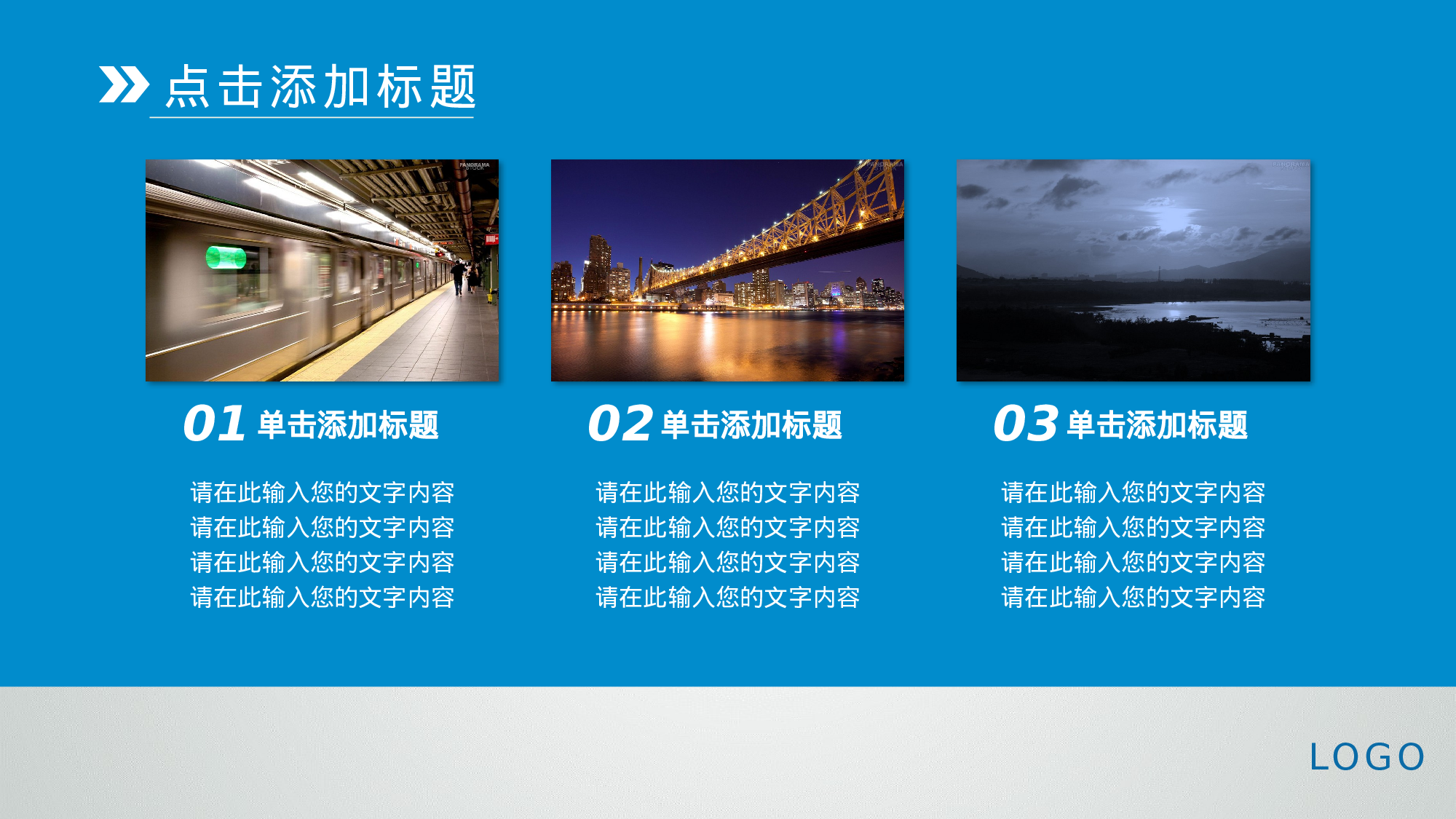 点击添加标题

PANORAMA

01 单击添加标题

请在此输入您的文字内容
请在此输入您的文字内容
请在此输入您的文字内容
请在此输入您的文字内容

PANORAMA

02 单击添加标题

请在此输入您的文字内容
请在此输入您的文字内容
请在此输入您的文字内容
请在此输入您的文字内容

PANORAMA

03 单击添加标题

请在此输入您的文字内容
请在此输入您的文字内容
请在此输入您的文字内容
请在此输入您的文字内容

LOGO